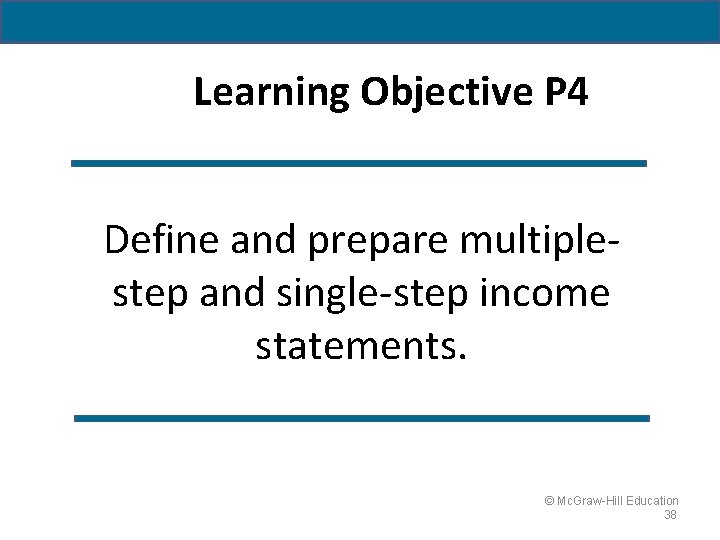 Learning Objective P4

Define and prepare multiple-step and single-step income statements.

© McGraw-Hill Education
38